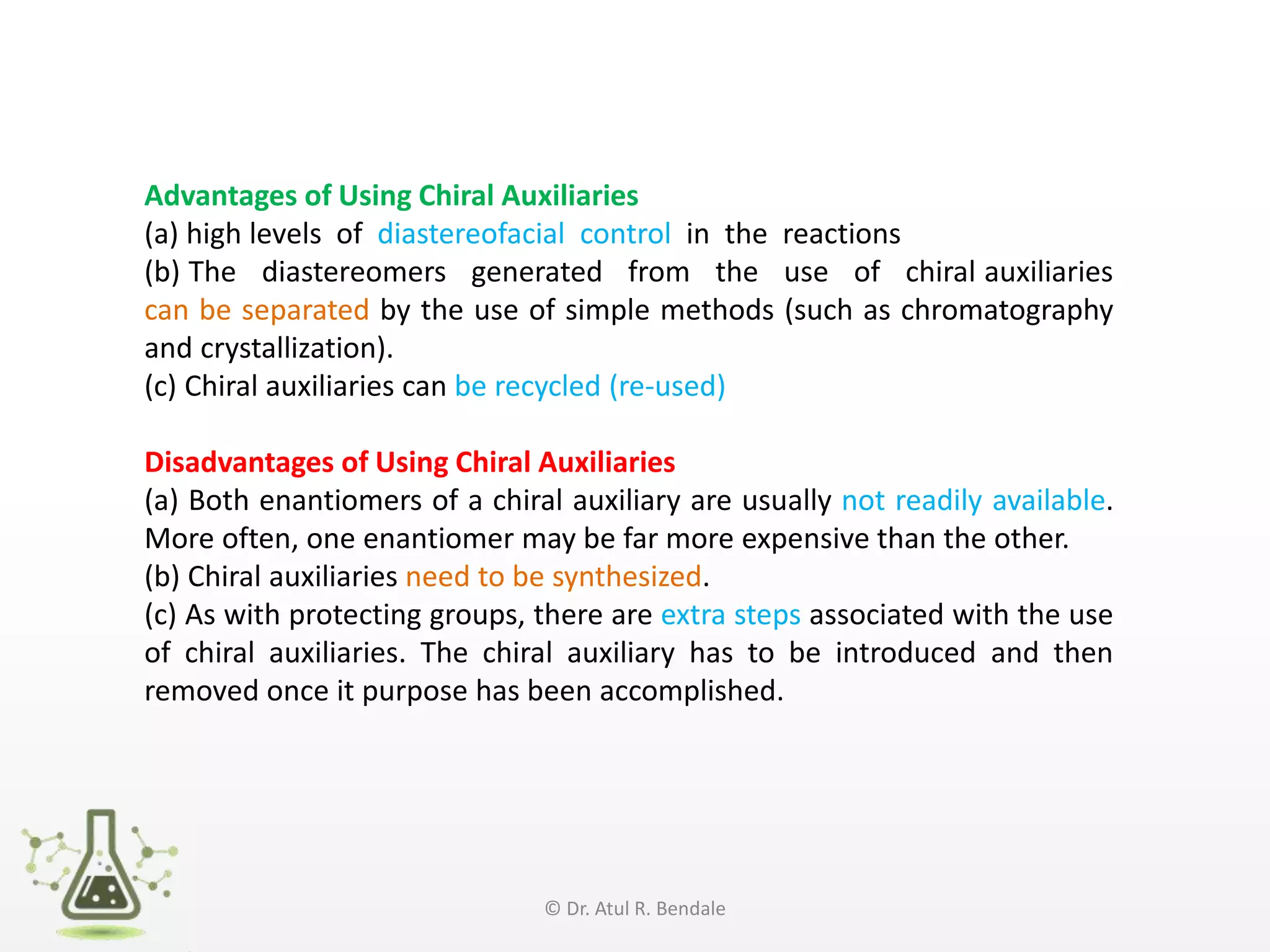 Advantages of Using Chiral Auxiliaries
(a) high levels of diastereofacial control in the reactions
(b) The diastereomers generated from the use of chiral auxiliaries can be separated by the use of simple methods (such as chromatography and crystallization).
(c) Chiral auxiliaries can be recycled (re-used)

Disadvantages of Using Chiral Auxiliaries
(a) Both enantiomers of a chiral auxiliary are usually not readily available. More often, one enantiomer may be far more expensive than the other.
(b) Chiral auxiliaries need to be synthesized.
(c) As with protecting groups, there are extra steps associated with the use of chiral auxiliaries. The chiral auxiliary has to be introduced and then removed once it purpose has been accomplished.

© Dr. Atul R. Bendale